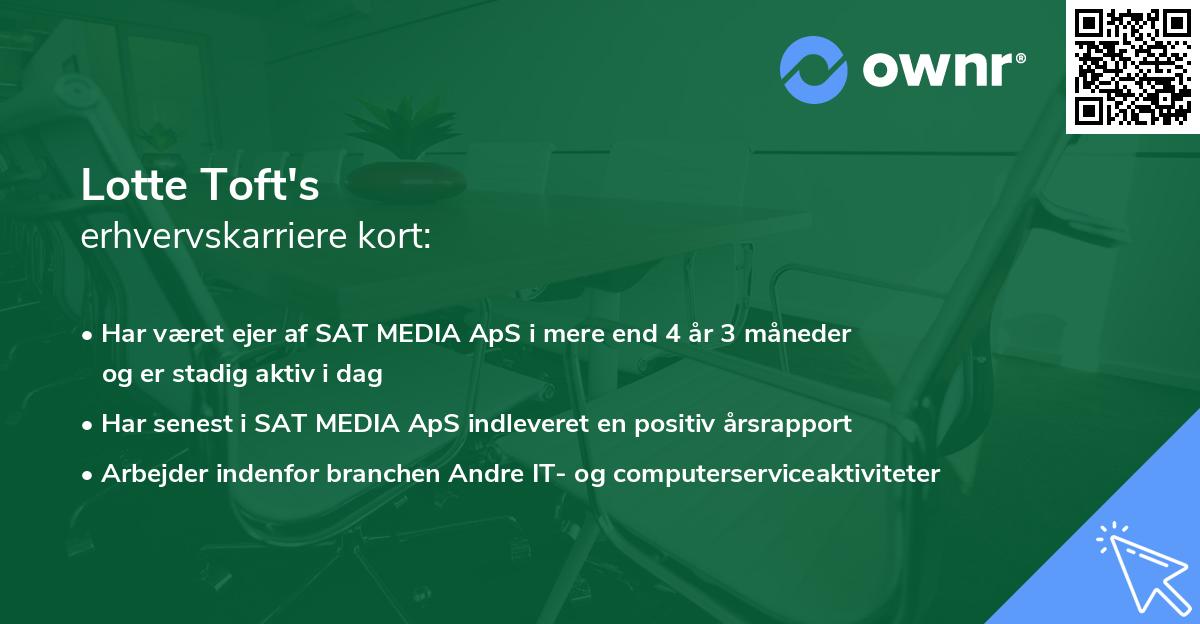 ownr®

Lotte Toft's
erhvervskarriere kort:

• Har været ejer af SAT MEDIA ApS i mere end 4 år 3 måneder og er stadig aktiv i dag
• Har senest i SAT MEDIA ApS indleveret en positiv årsrapport
• Arbejder indenfor branchen Andre IT- og computerserviceaktiviteter